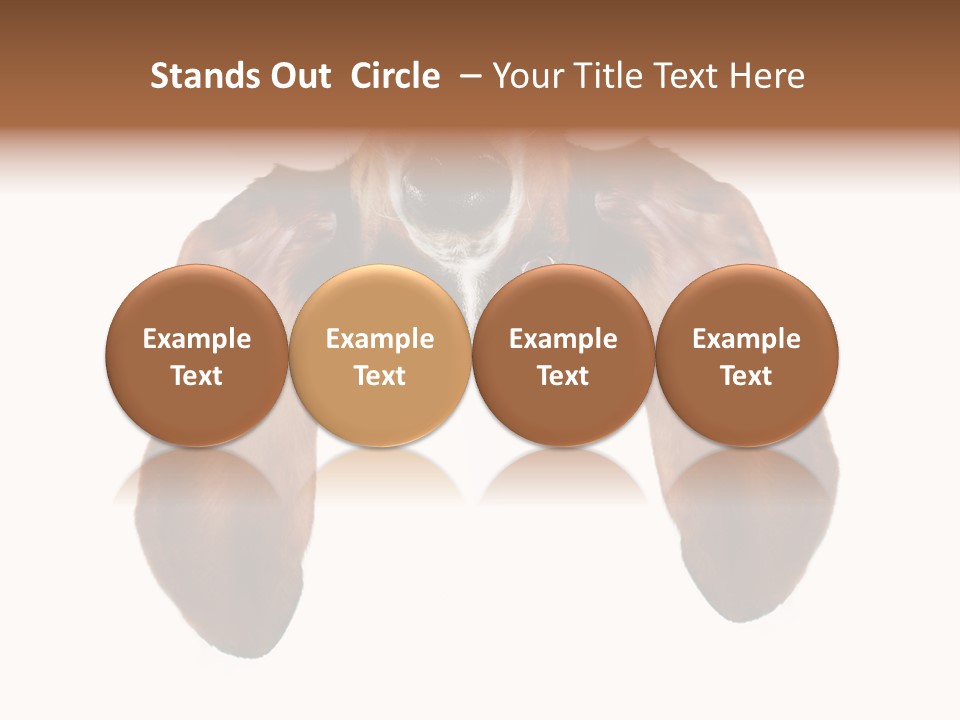 Stands Out Circle – Your Title Text Here

Example Text

Example Text

Example Text

Example Text